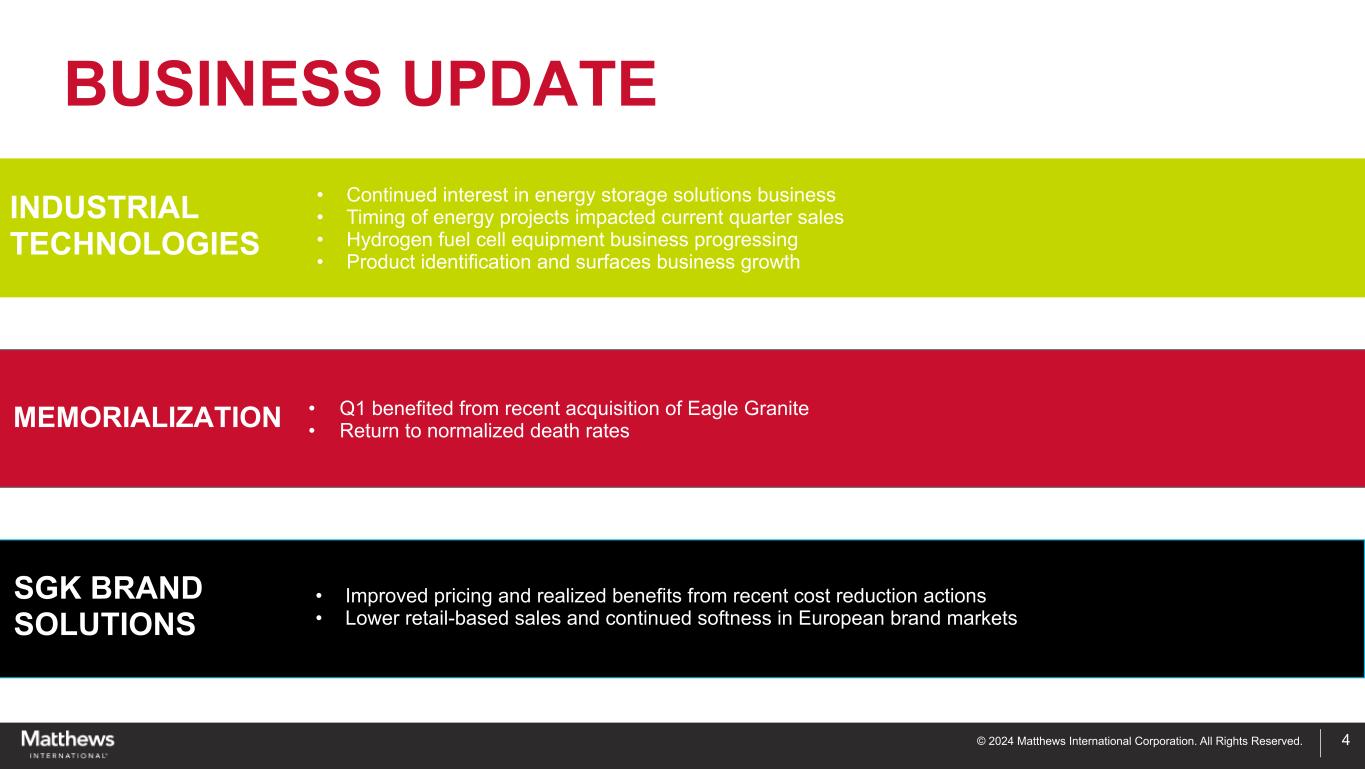 BUSINESS UPDATE

INDUSTRIAL TECHNOLOGIES

• Continued interest in energy storage solutions business
• Timing of energy projects impacted current quarter sales
• Hydrogen fuel cell equipment business progressing
• Product identification and surfaces business growth

MEMORIALIZATION

• Q1 benefited from recent acquisition of Eagle Granite
• Return to normalized death rates

SGK BRAND SOLUTIONS

• Improved pricing and realized benefits from recent cost reduction actions
• Lower retail-based sales and continued softness in European brand markets

Matthews INTERNATIONAL

© 2024 Matthews International Corporation. All Rights Reserved.

4